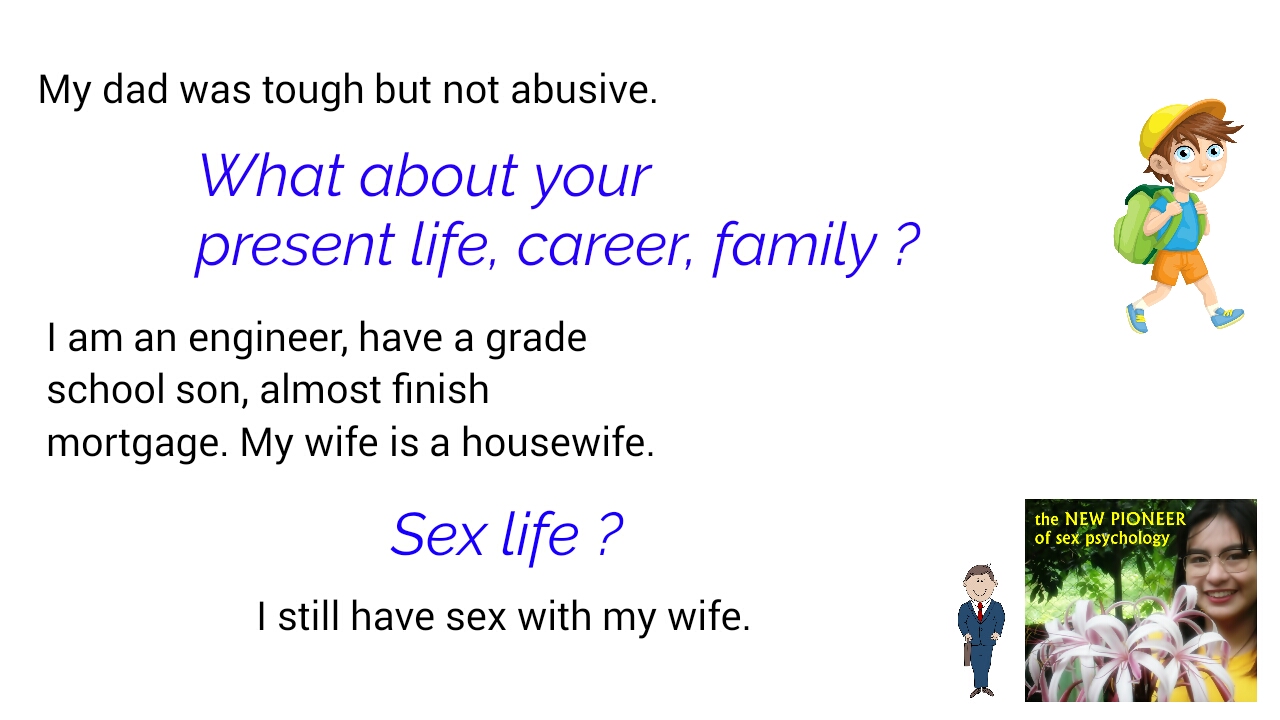 My dad was tough but not abusive.

What about your present life, career, family ?

I am an engineer, have a grade school son, almost finish mortgage. My wife is a housewife.

Sex life ?

I still have sex with my wife.

the NEW PIONEER of sex psychology